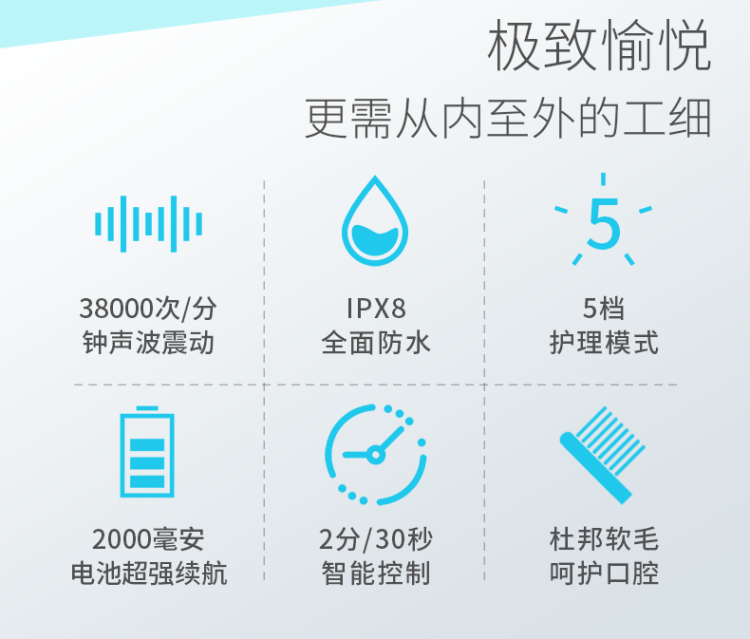 极致愉悦
更需从内至外的工细

38000次/分
钟声波震动

IPX8
全面防水

5

5档
护理模式

2000毫安
电池超强续航

2分/30秒
智能控制

杜邦软毛
呵护口腔